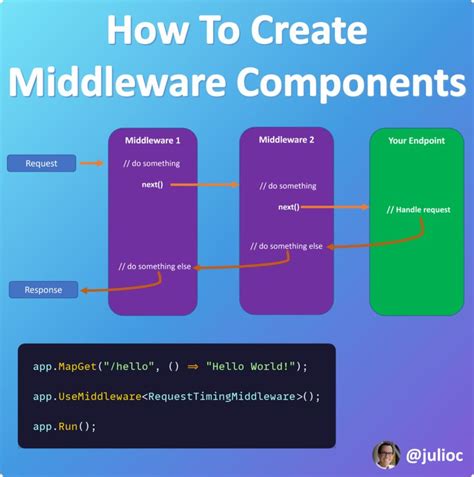 How To Create Middleware Components

Request

Middleware 1

// do something

next()

// do something else

Response

Middleware 2

// do something

next()

// do something else

Your Endpoint

// Handle request

app.MapGet("/hello", () ⇒ "Hello World!");

app.UseMiddleware<RequestTimingMiddleware>();

app.Run();

@julioc